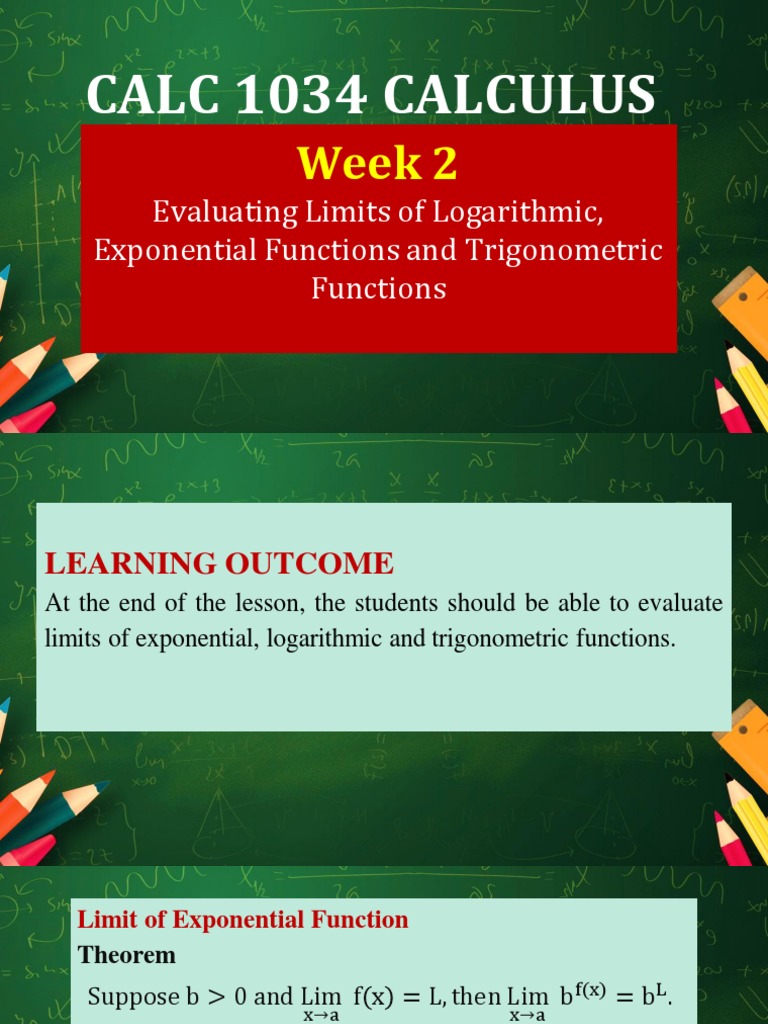 CALC 1034 CALCULUS

Week 2

Evaluating Limits of Logarithmic, Exponential Functions and Trigonometric Functions

LEARNING OUTCOME

At the end of the lesson, the students should be able to evaluate limits of exponential, logarithmic and trigonometric functions.

Limit of Exponential Function

Theorem

Suppose $b > 0$ and $\lim_{x \to a} f(x) = L$, then $\lim_{x \to a} b^{f(x)} = b^L$.